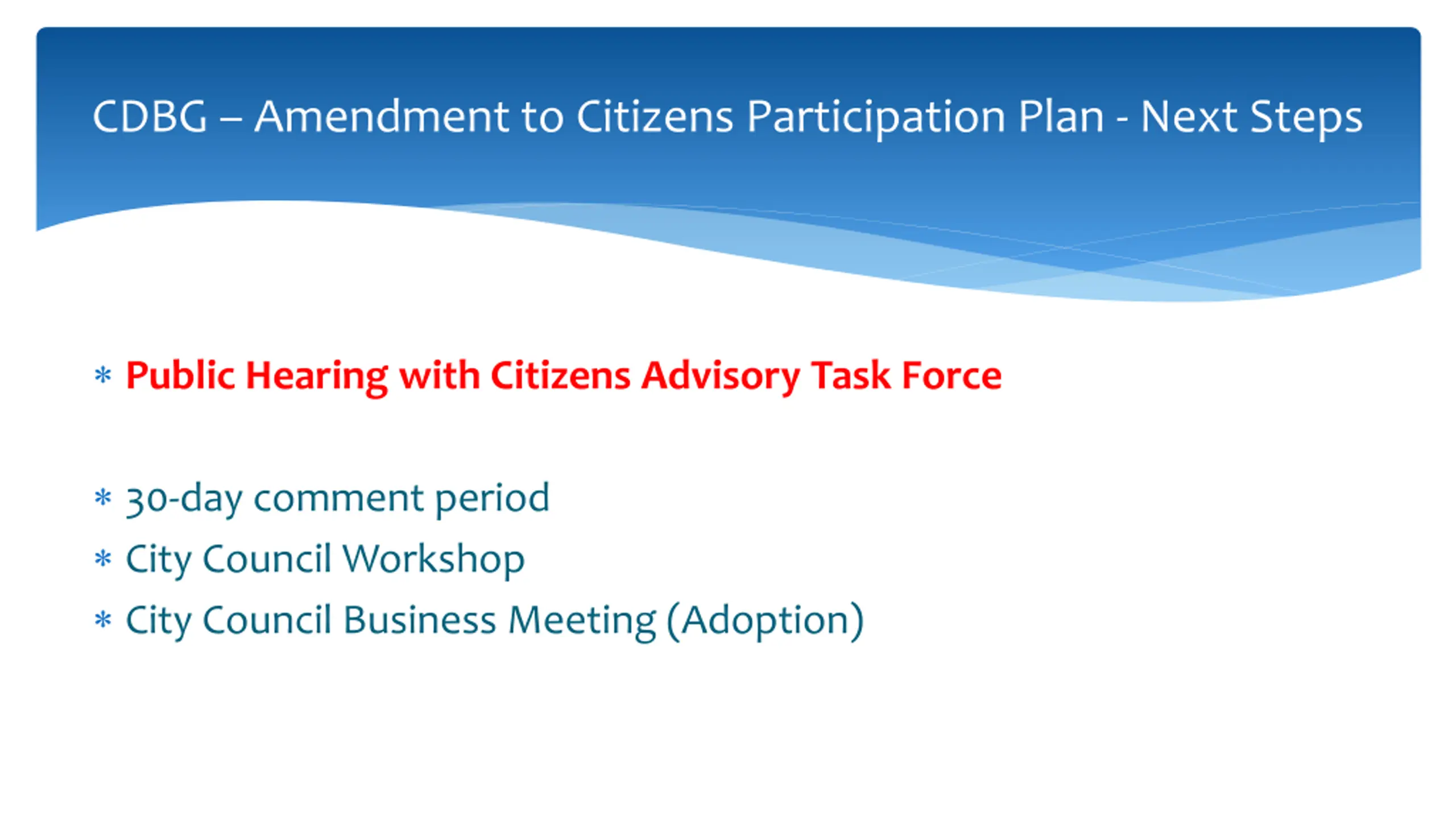 CDBG – Amendment to Citizens Participation Plan - Next Steps

* Public Hearing with Citizens Advisory Task Force

* 30-day comment period
* City Council Workshop
* City Council Business Meeting (Adoption)